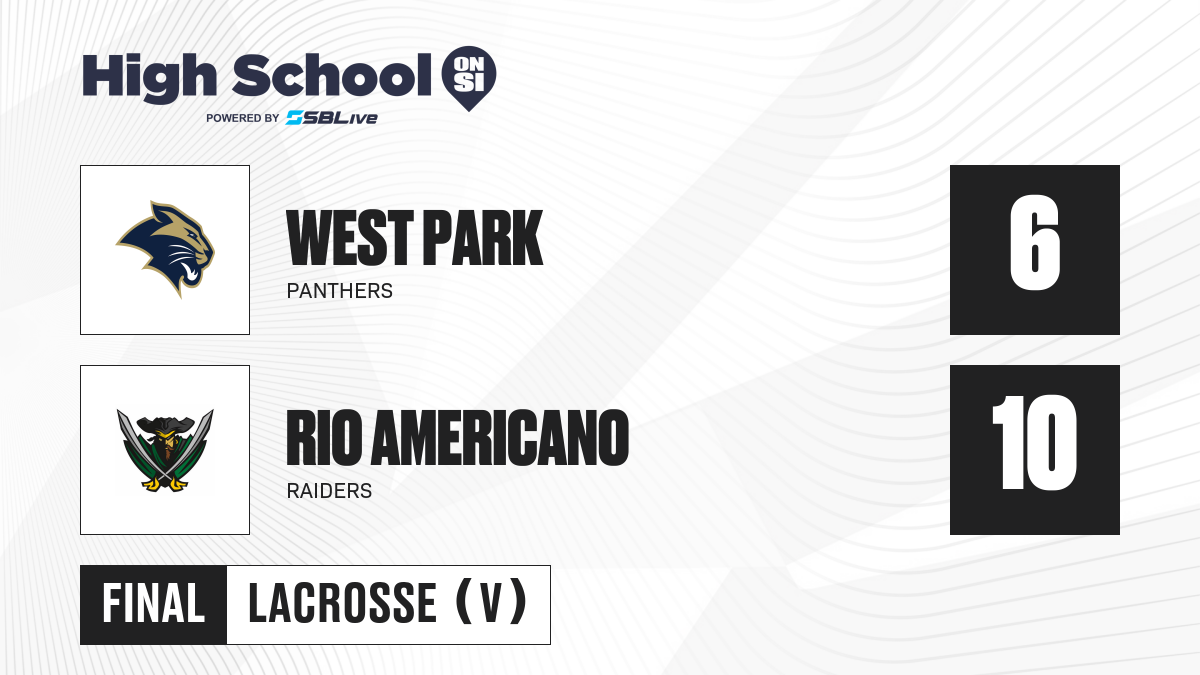 High School ON SI
POWERED BY SBLive

WEST PARK
PANTHERS

6

RIO AMERICANO
RAIDERS

10

FINAL LACROSSE (V)